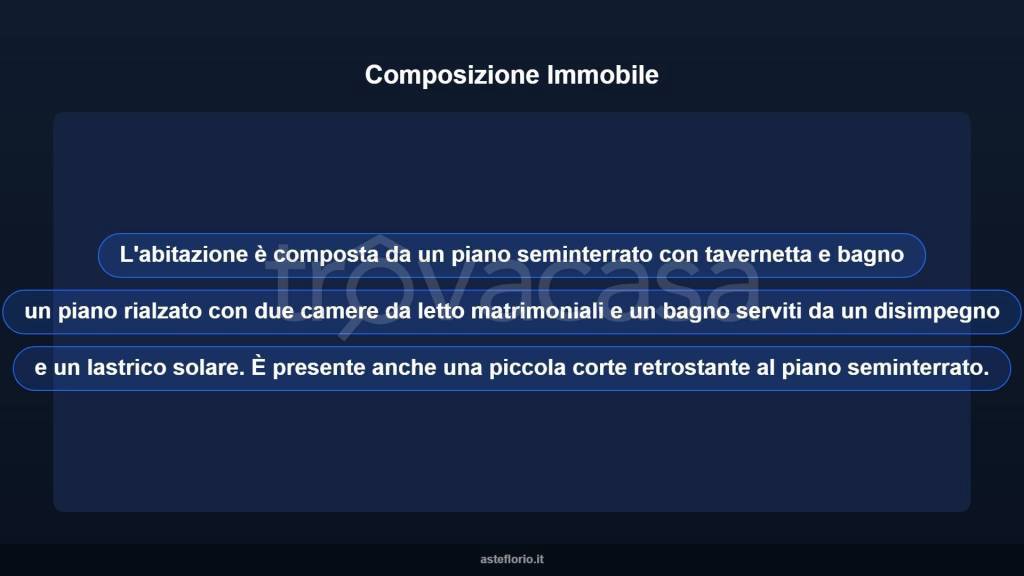 Composizione Immobile

L'abitazione è composta da un piano seminterrato con tavernetta e bagno

un piano rialzato con due camere da letto matrimoniali e un bagno serviti da un disimpegno

e un lastrico solare. È presente anche una piccola corte retrostante al piano seminterrato.

trovacasa

asteflorio.it